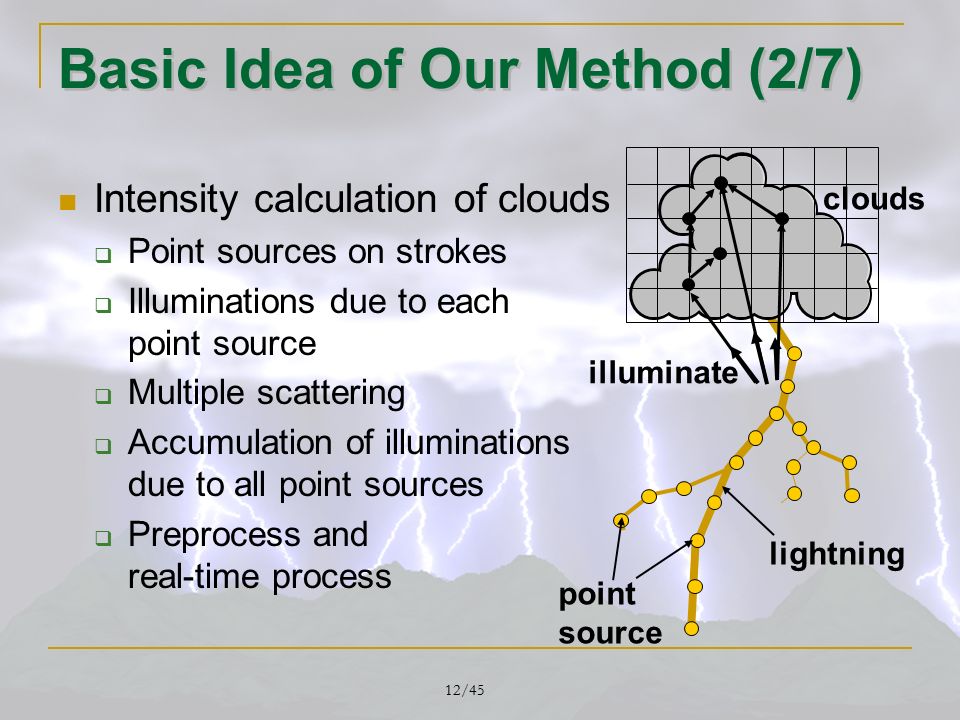 Basic Idea of Our Method (2/7)

Intensity calculation of clouds

Point sources on strokes

Illuminations due to each point source

Multiple scattering

Accumulation of illuminations due to all point sources

Preprocess and real-time process

clouds

illuminate

lightning

point source

12/45